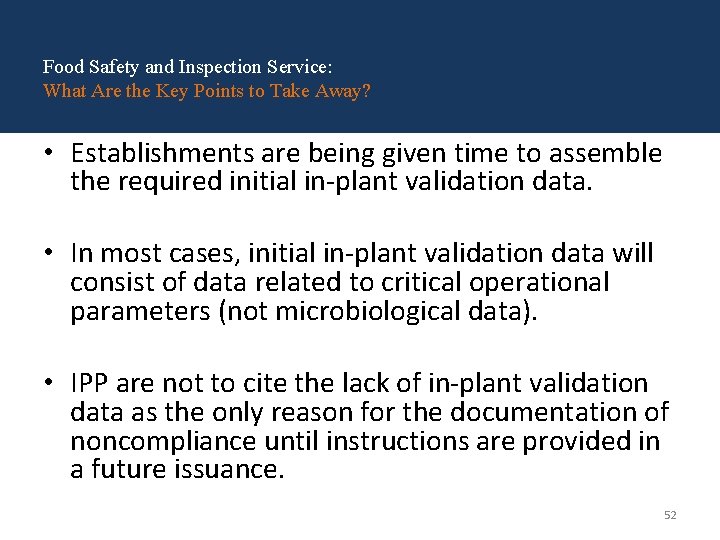 Food Safety and Inspection Service:
What Are the Key Points to Take Away?

• Establishments are being given time to assemble the required initial in-plant validation data.

• In most cases, initial in-plant validation data will consist of data related to critical operational parameters (not microbiological data).

• IPP are not to cite the lack of in-plant validation data as the only reason for the documentation of noncompliance until instructions are provided in a future issuance.

52